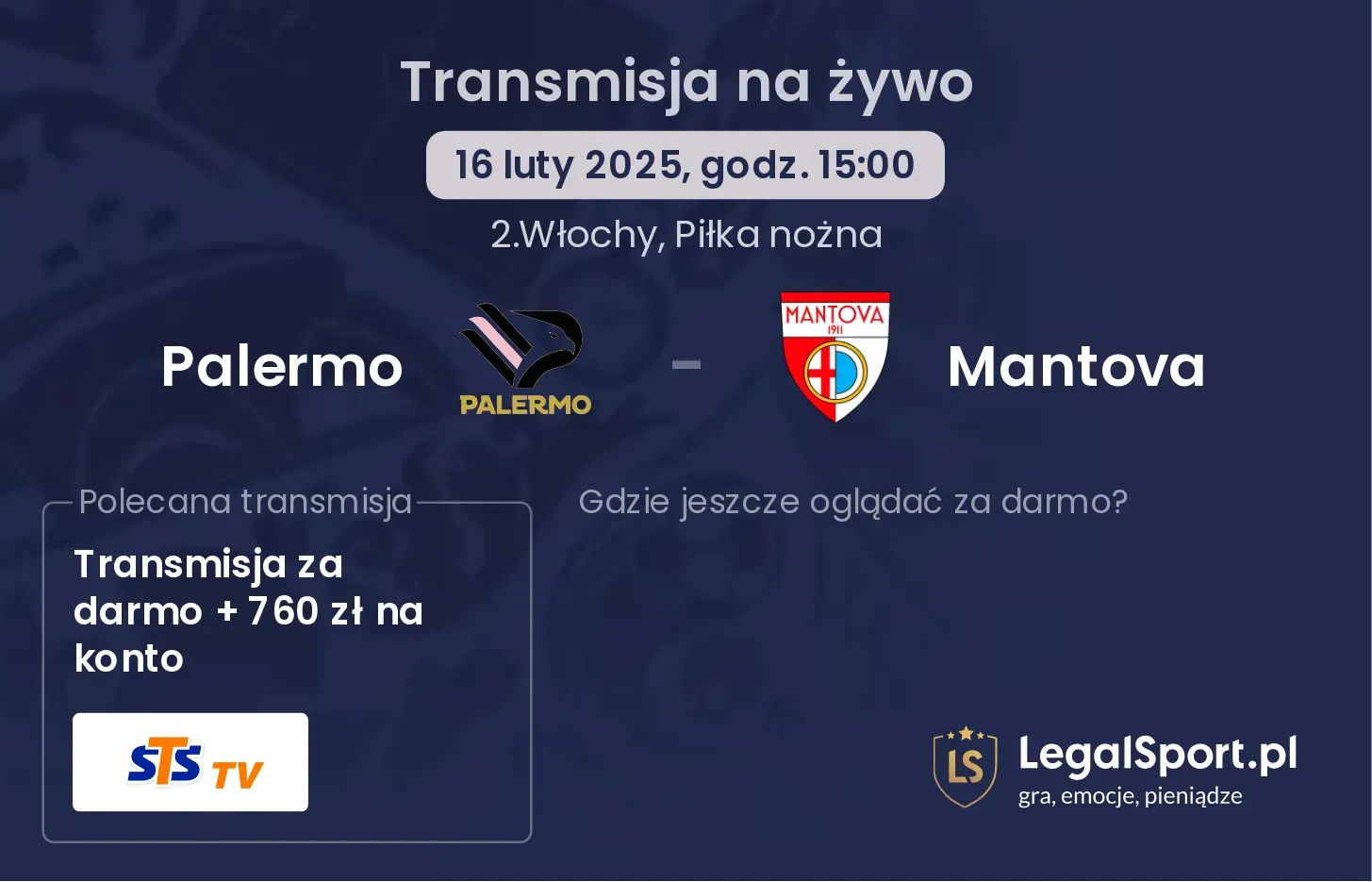 Transmisja na żywo

16 luty 2025, godz. 15:00

2.Włochy, Piłka nożna

Palermo

PALERMO

-

MANTOVA
1911

Mantova

Polecana transmisja

Transmisja za darmo + 760 zł na konto

STS TV

Gdzie jeszcze oglądać za darmo?

LS

LegalSport.pl
gra, emocje, pieniądze